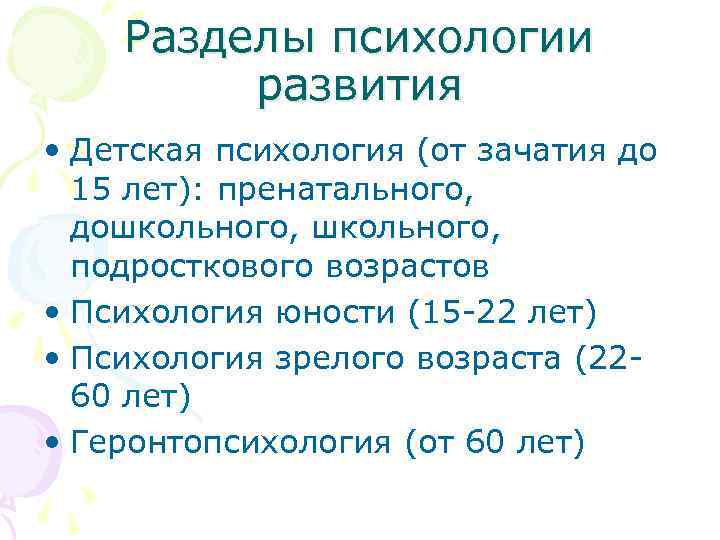 Разделы психологии развития

• Детская психология (от зачатия до 15 лет): пренатального, дошкольного, школьного, подросткового возрастов
• Психология юности (15-22 лет)
• Психология зрелого возраста (22-60 лет)
• Геронтопсихология (от 60 лет)